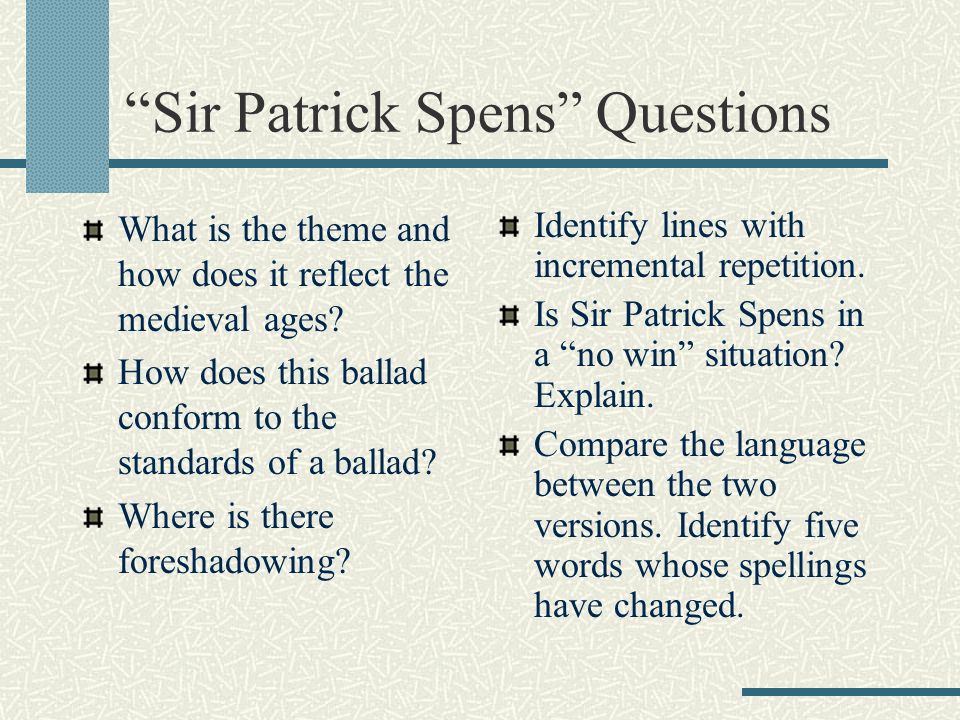 “Sir Patrick Spens” Questions

What is the theme and how does it reflect the medieval ages?

How does this ballad conform to the standards of a ballad?

Where is there foreshadowing?

Identify lines with incremental repetition.

Is Sir Patrick Spens in a “no win” situation? Explain.

Compare the language between the two versions. Identify five words whose spellings have changed.